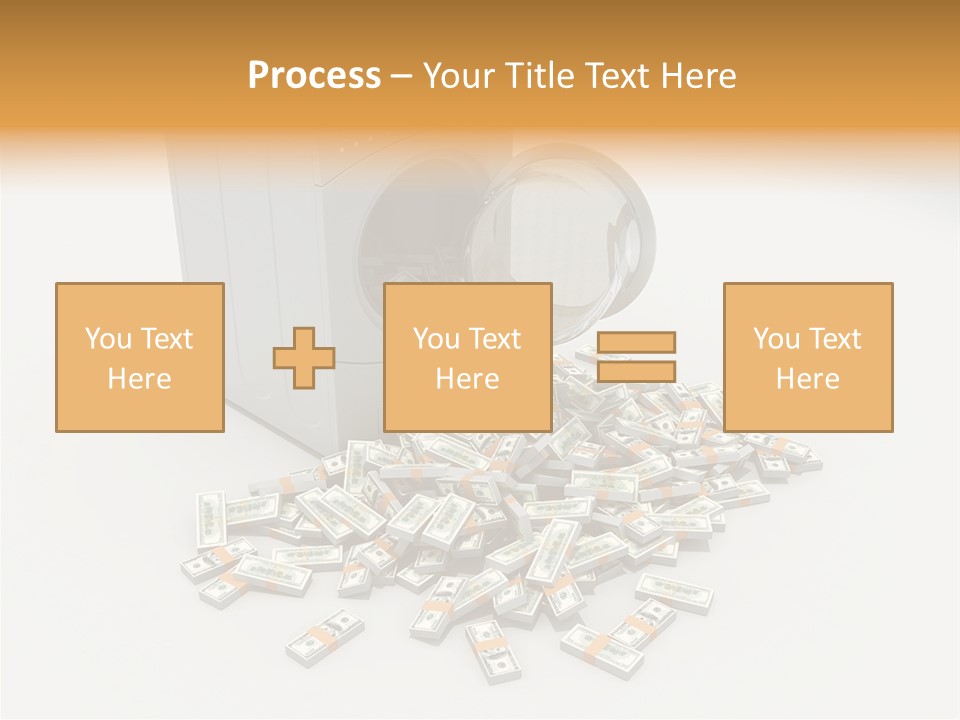 Process – Your Title Text Here

You Text Here

You Text Here

You Text Here